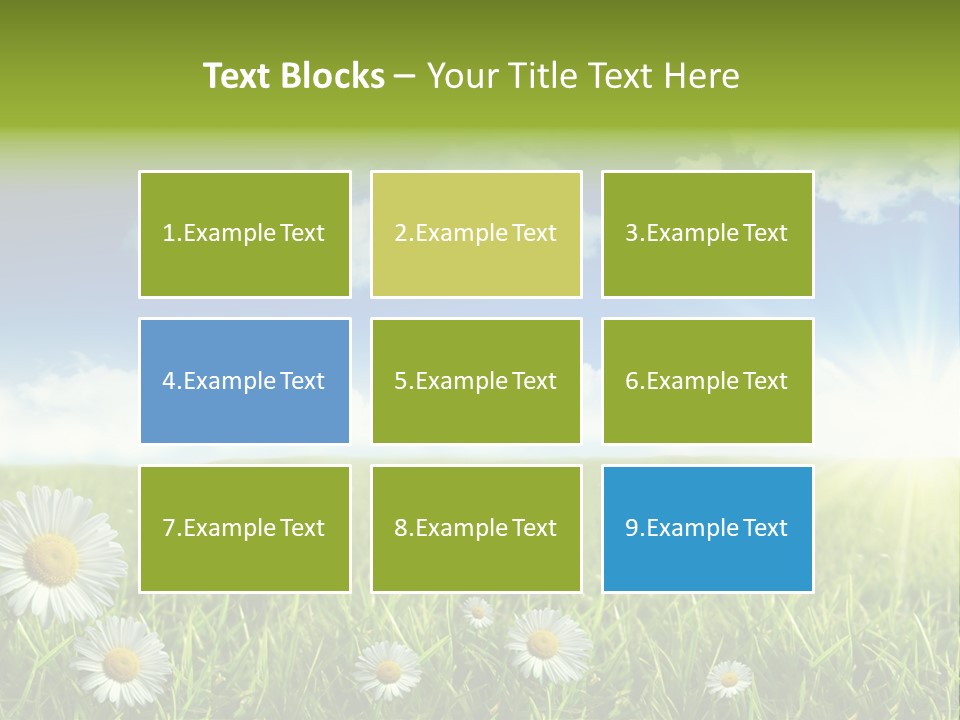 Text Blocks – Your Title Text Here

1.Example Text

2.Example Text

3.Example Text

4.Example Text

5.Example Text

6.Example Text

7.Example Text

8.Example Text

9.Example Text